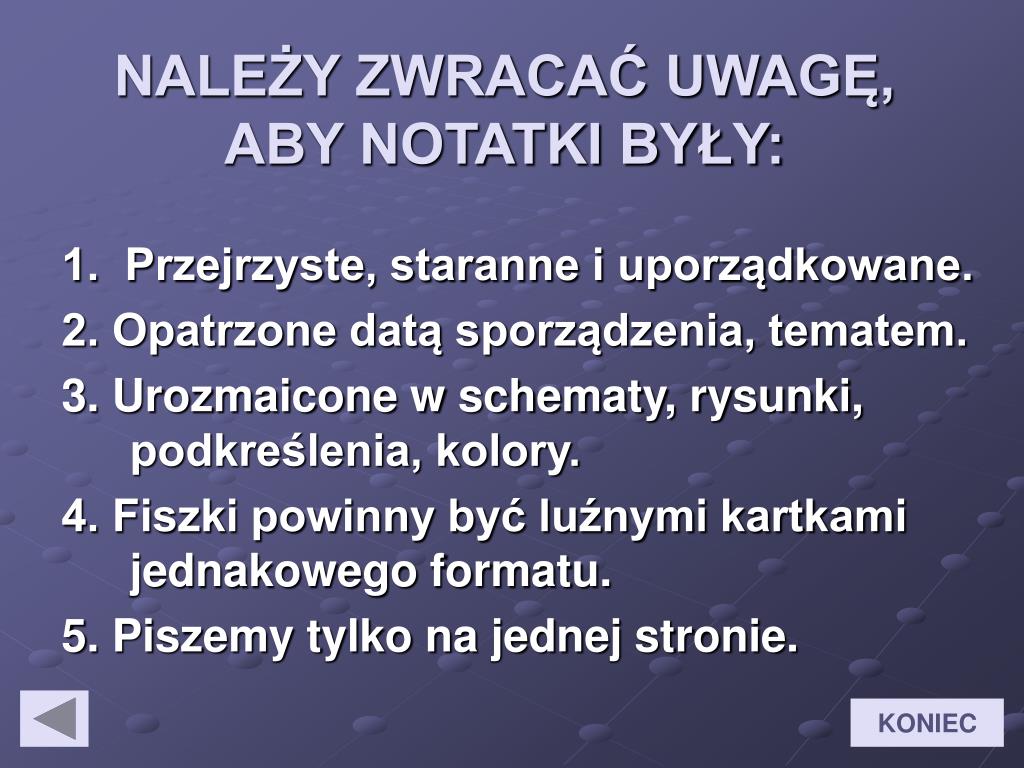 NALEŻY ZWRACAĆ UWAGĘ, ABY NOTATKI BYŁY:

1. Przejrzyste, staranne i uporządkowane.

2. Opatrzone datą sporządzenia, tematem.

3. Urozmaicone w schematy, rysunki, podkreślenia, kolory.

4. Fiszki powinny być luźnymi kartkami jednakowego formatu.

5. Piszemy tylko na jednej stronie.

KONIEC